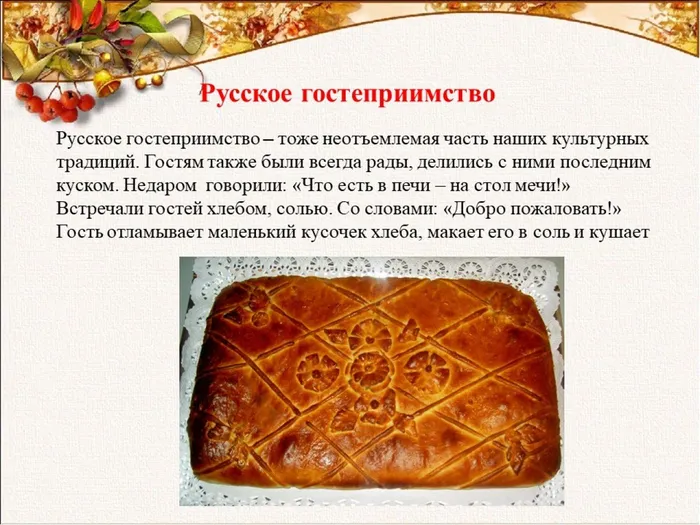 Русское гостеприимство

Русское гостеприимство – тоже неотъемлемая часть наших культурных традиций. Гостям также были всегда рады, делились с ними последним куском. Недаром говорили: «Что есть в печи – на стол мечи!» Встречали гостей хлебом, солью. Со словами: «Добро пожаловать!» Гость отламывает маленький кусочек хлеба, макает его в соль и кушает